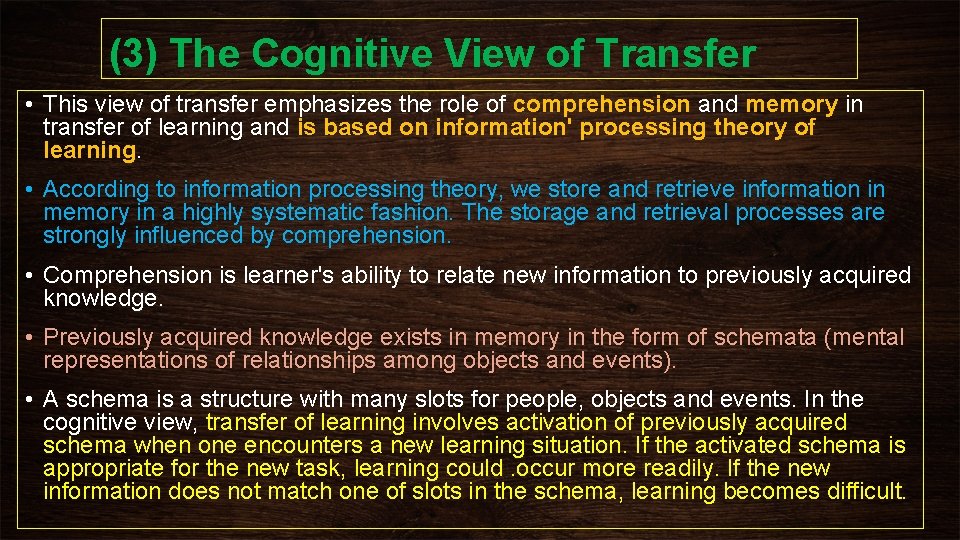 (3) The Cognitive View of Transfer

• This view of transfer emphasizes the role of comprehension and memory in transfer of learning and is based on information' processing theory of learning.

• According to information processing theory, we store and retrieve information in memory in a highly systematic fashion. The storage and retrieval processes are strongly influenced by comprehension.

• Comprehension is learner's ability to relate new information to previously acquired knowledge.

• Previously acquired knowledge exists in memory in the form of schemata (mental representations of relationships among objects and events).

• A schema is a structure with many slots for people, objects and events. In the cognitive view, transfer of learning involves activation of previously acquired schema when one encounters a new learning situation. If the activated schema is appropriate for the new task, learning could .occur more readily. If the new information does not match one of slots in the schema, learning becomes difficult.